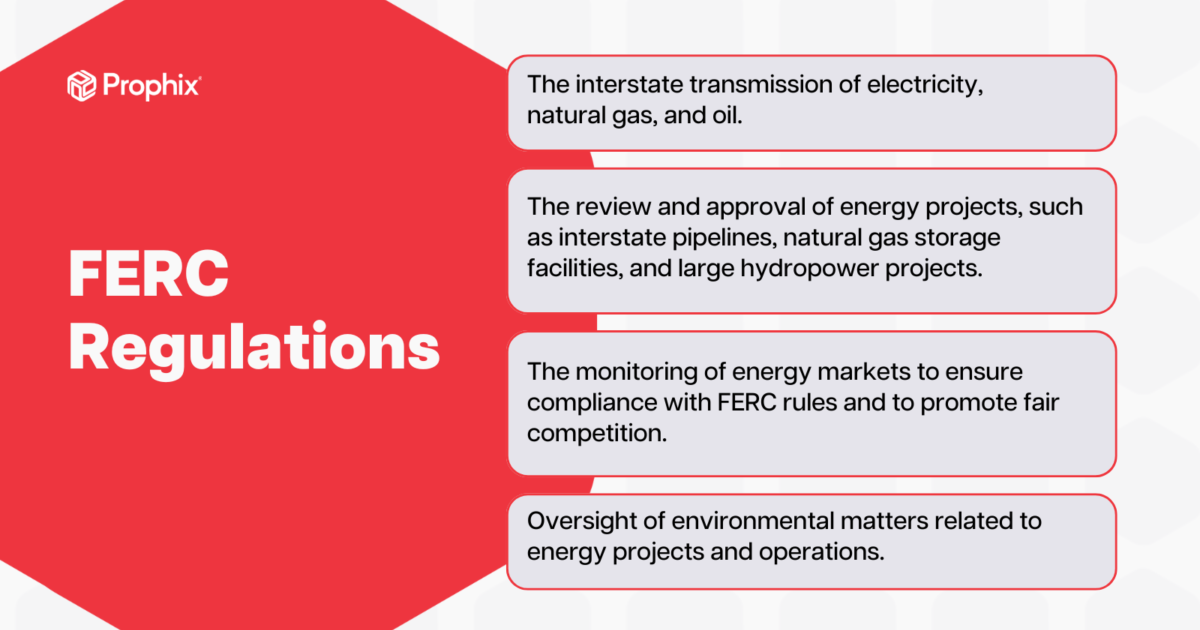 Prophix®

FERC Regulations

The interstate transmission of electricity, natural gas, and oil.

The review and approval of energy projects, such as interstate pipelines, natural gas storage facilities, and large hydropower projects.

The monitoring of energy markets to ensure compliance with FERC rules and to promote fair competition.

Oversight of environmental matters related to energy projects and operations.